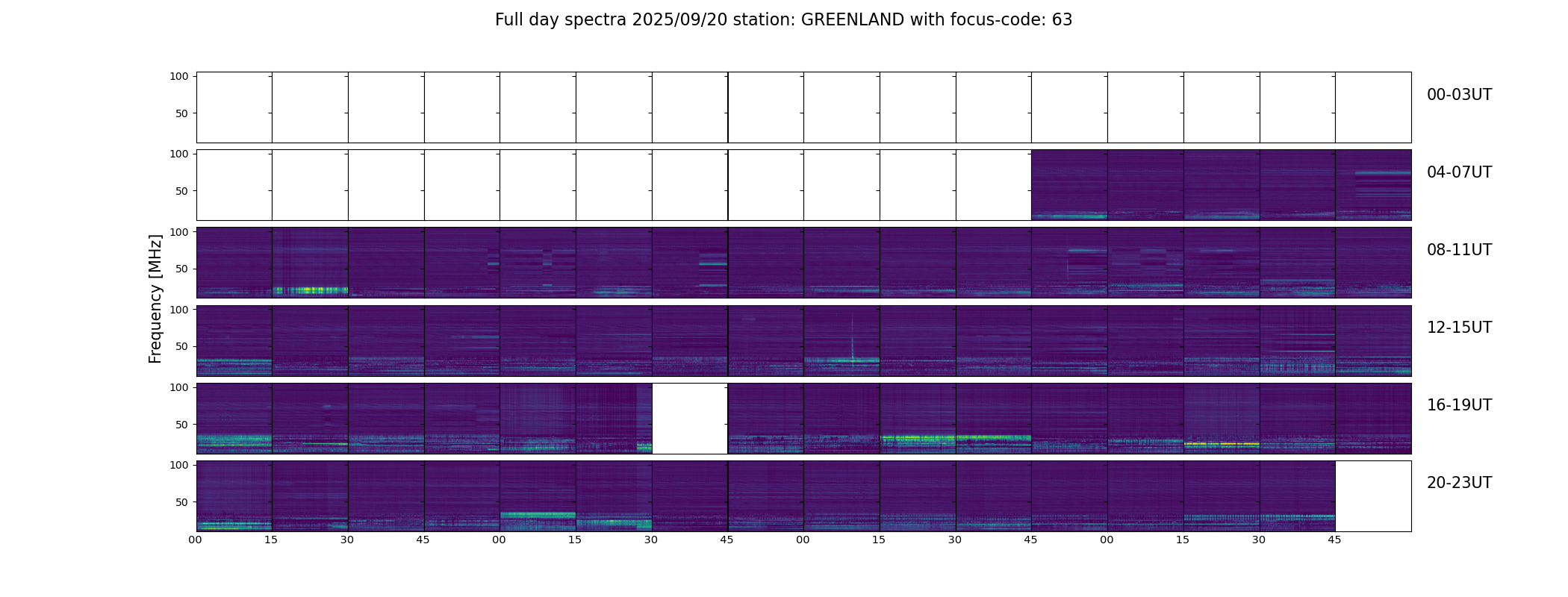 Full day spectra 2025/09/20 station: GREENLAND with focus-code: 63

Frequency [MHz]

100
50
00-03UT

100
50
04-07UT

100
50
08-11UT

100
50
12-15UT

100
50
16-19UT

100
50
20-23UT

00 15 30 45 00 15 30 45 00 15 30 45 00 15 30 45